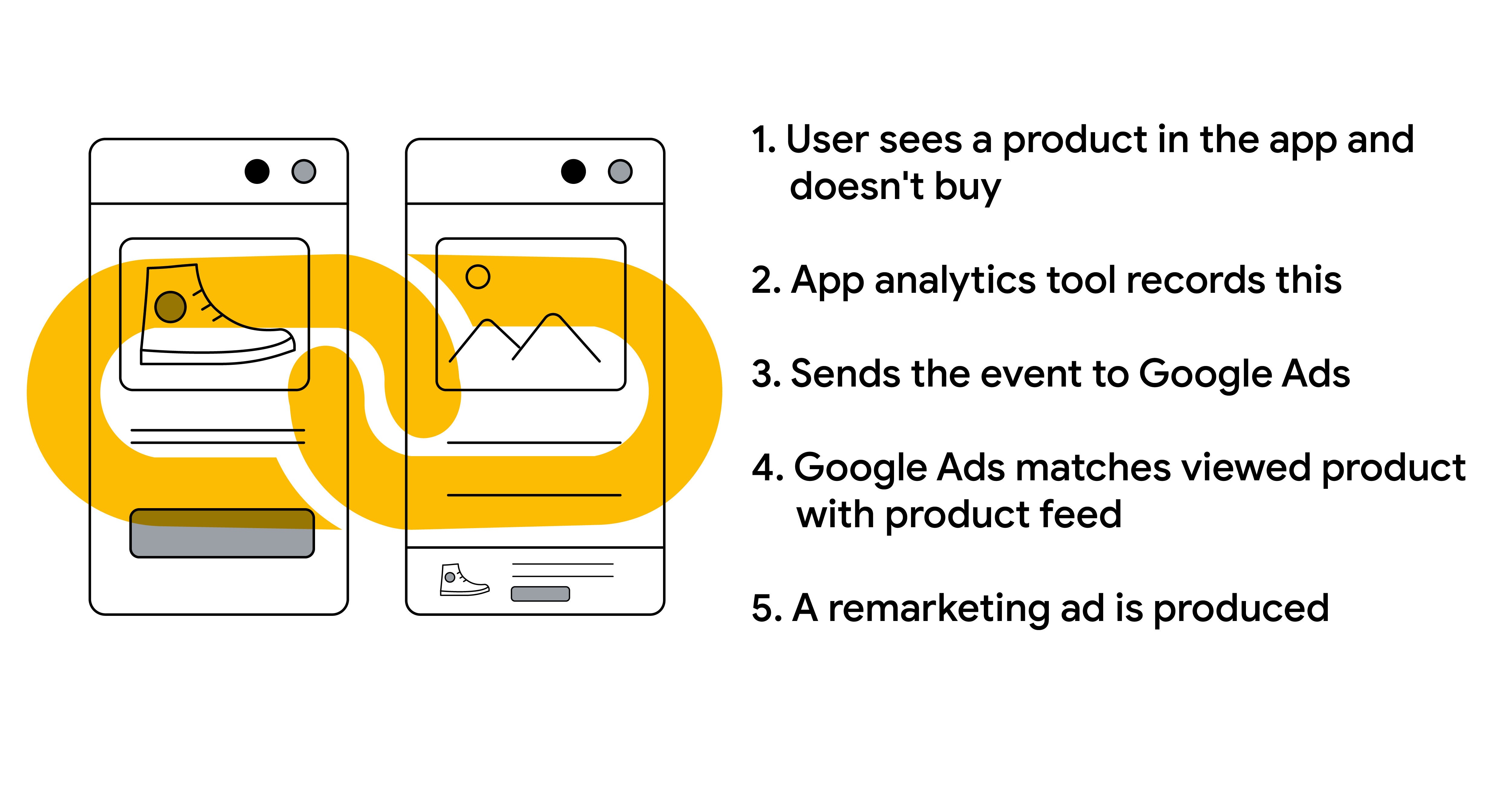 1. User sees a product in the app and doesn't buy

2. App analytics tool records this

3. Sends the event to Google Ads

4. Google Ads matches viewed product with product feed

5. A remarketing ad is produced